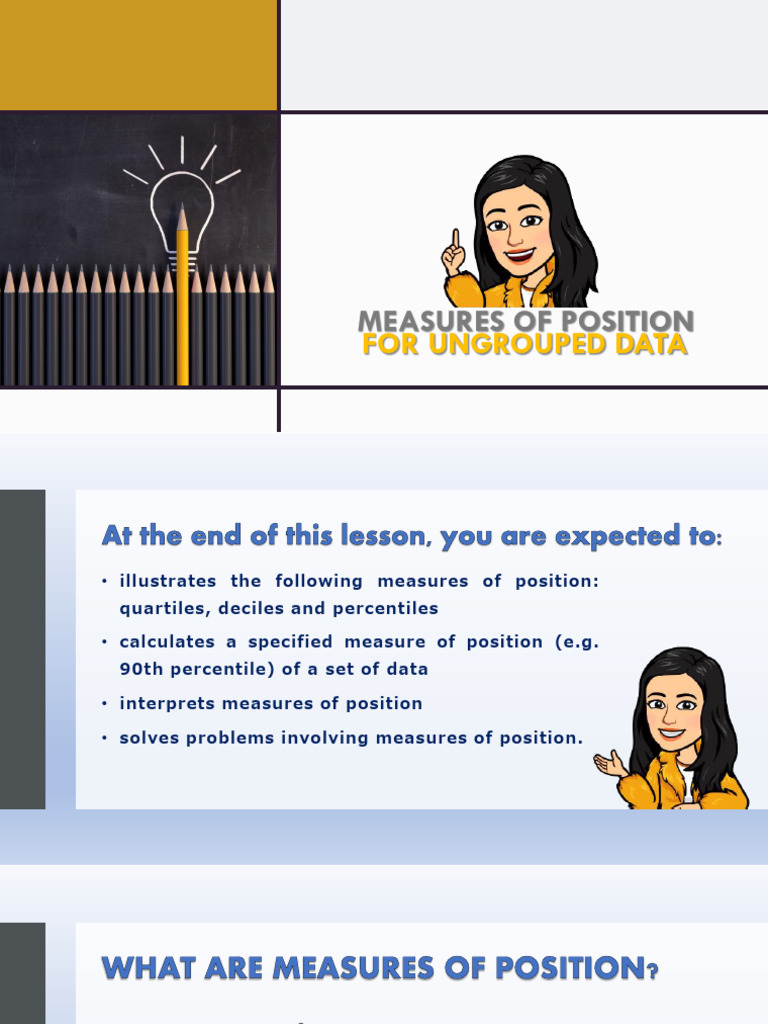 MEASURES OF POSITION
FOR UNGROUPED DATA

At the end of this lesson, you are expected to:

• illustrates the following measures of position: quartiles, deciles and percentiles
• calculates a specified measure of position (e.g. 90th percentile) of a set of data
• interprets measures of position
• solves problems involving measures of position.

WHAT ARE MEASURES OF POSITION?